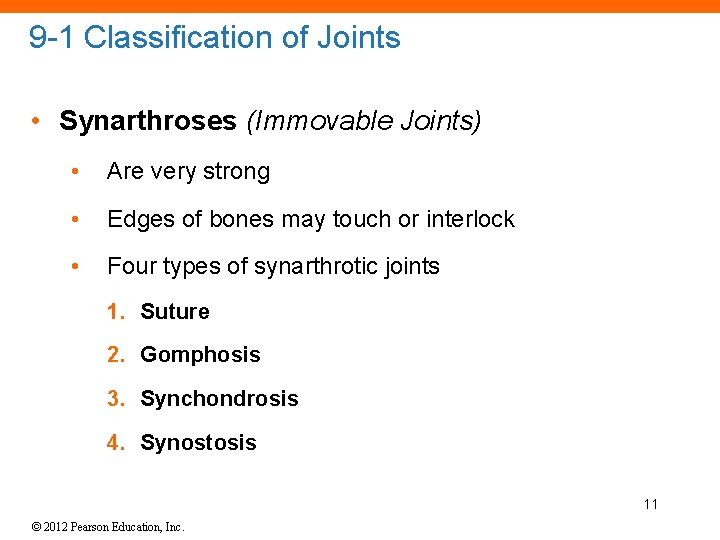 9-1 Classification of Joints

• Synarthroses (Immovable Joints)

• Are very strong

• Edges of bones may touch or interlock

• Four types of synarthrotic joints

1. Suture

2. Gomphosis

3. Synchondrosis

4. Synostosis

11

© 2012 Pearson Education, Inc.